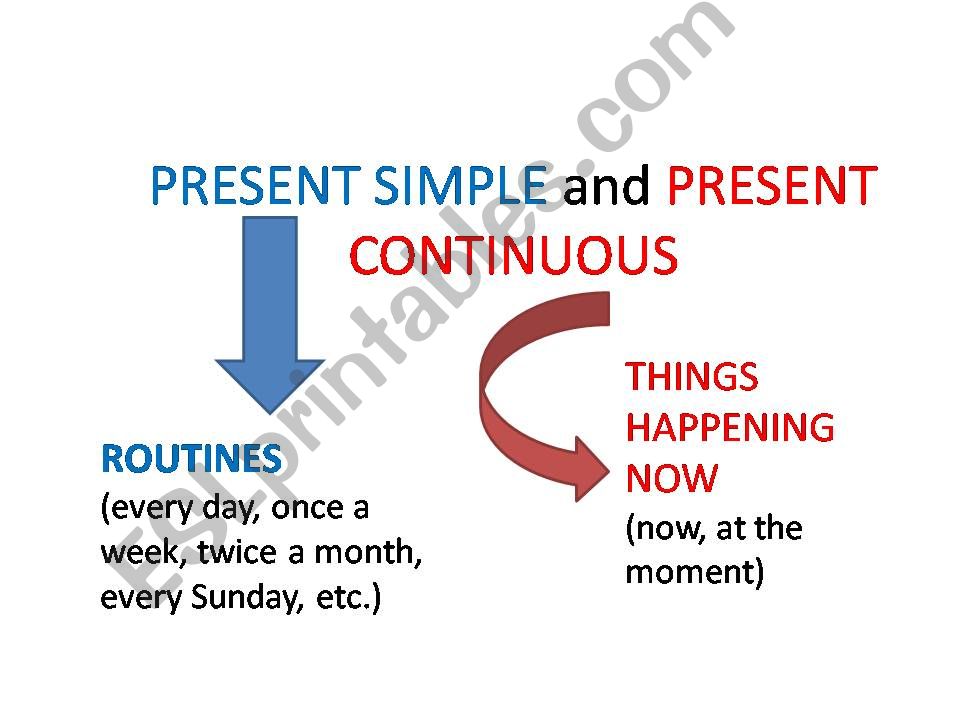 ESLprintables.com

PRESENT SIMPLE and PRESENT CONTINUOUS

ROUTINES
(every day, once a week, twice a month, every Sunday, etc.)

THINGS HAPPENING NOW
(now, at the moment)